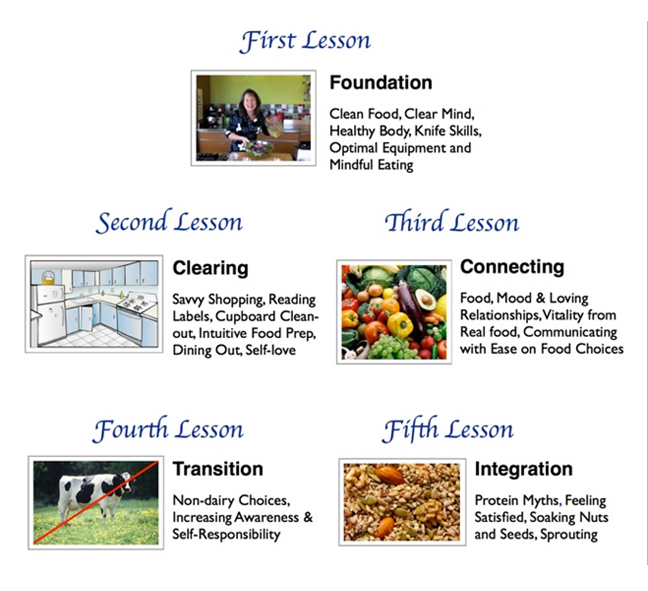 First Lesson

Foundation

Clean Food, Clear Mind, Healthy Body, Knife Skills, Optimal Equipment and Mindful Eating

Second Lesson

Clearing

Savvy Shopping, Reading Labels, Cupboard Clean-out, Intuitive Food Prep, Dining Out, Self-love

Third Lesson

Connecting

Food, Mood & Loving Relationships, Vitality from Real food, Communicating with Ease on Food Choices

Fourth Lesson

Transition

Non-dairy Choices, Increasing Awareness & Self-Responsibility

Fifth Lesson

Integration

Protein Myths, Feeling Satisfied, Soaking Nuts and Seeds, Sprouting